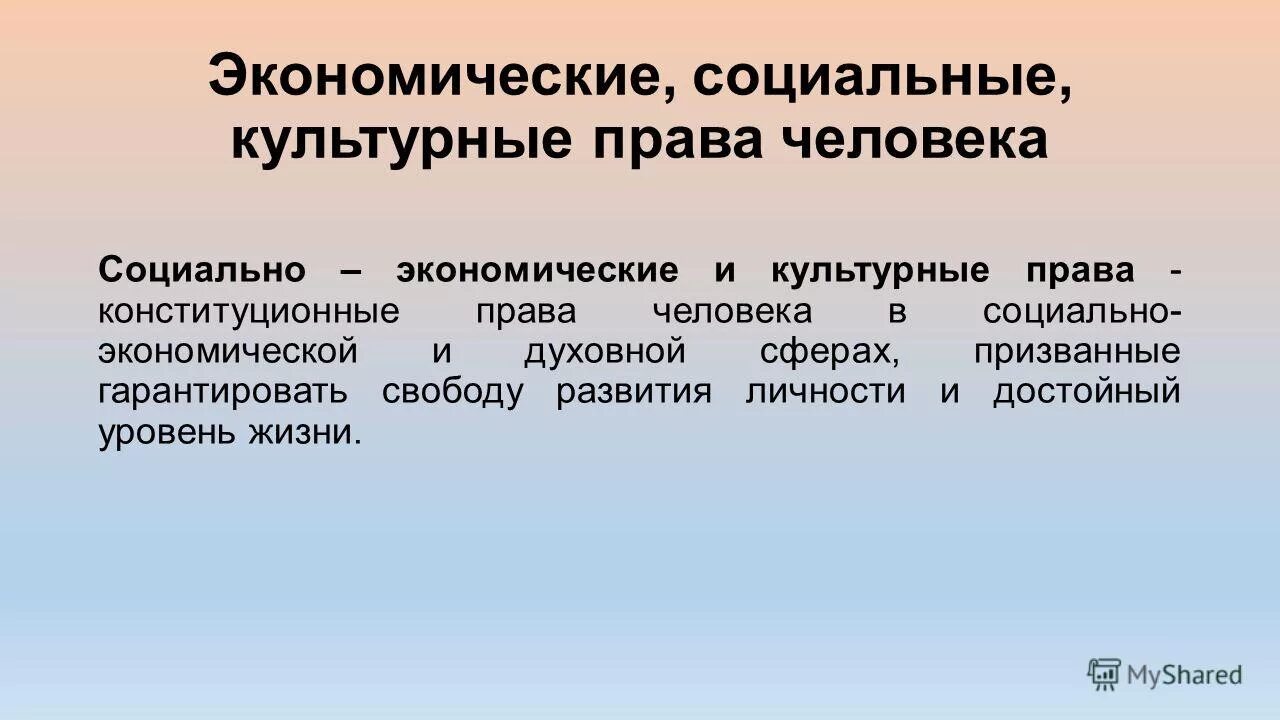 Экономические, социальные, культурные права человека

Социально – экономические и культурные права - конституционные права человека в социально-экономической и духовной сферах, призванные гарантировать свободу развития личности и достойный уровень жизни.

MyShared